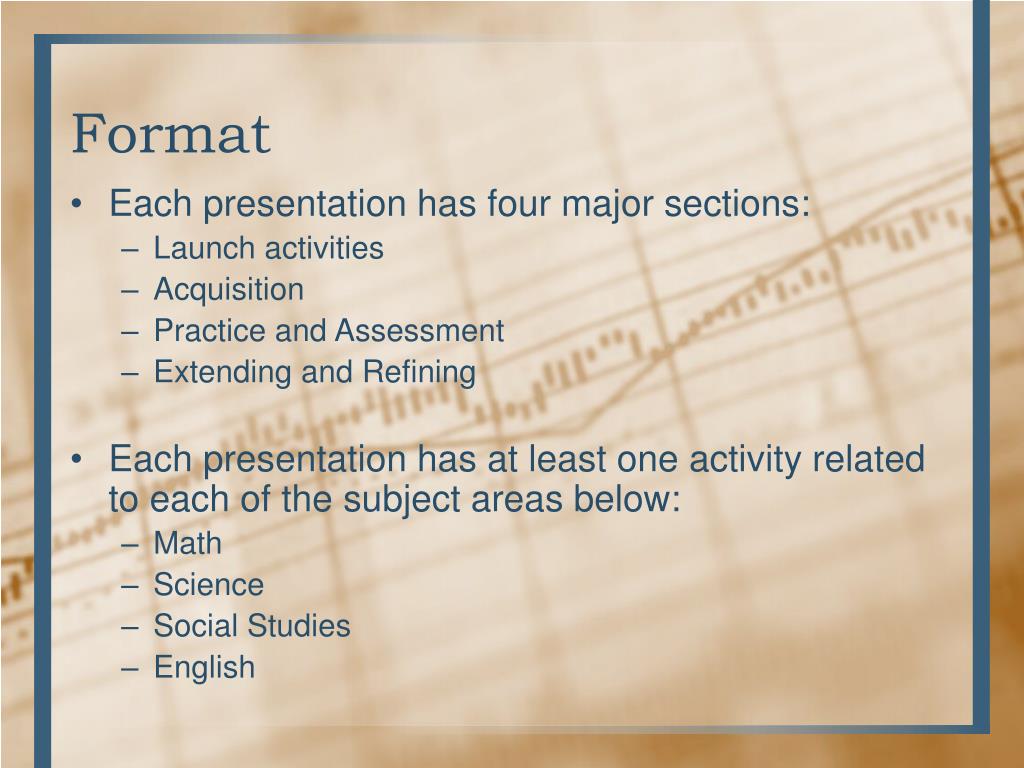 Format

• Each presentation has four major sections:
– Launch activities
– Acquisition
– Practice and Assessment
– Extending and Refining

• Each presentation has at least one activity related to each of the subject areas below:
– Math
– Science
– Social Studies
– English